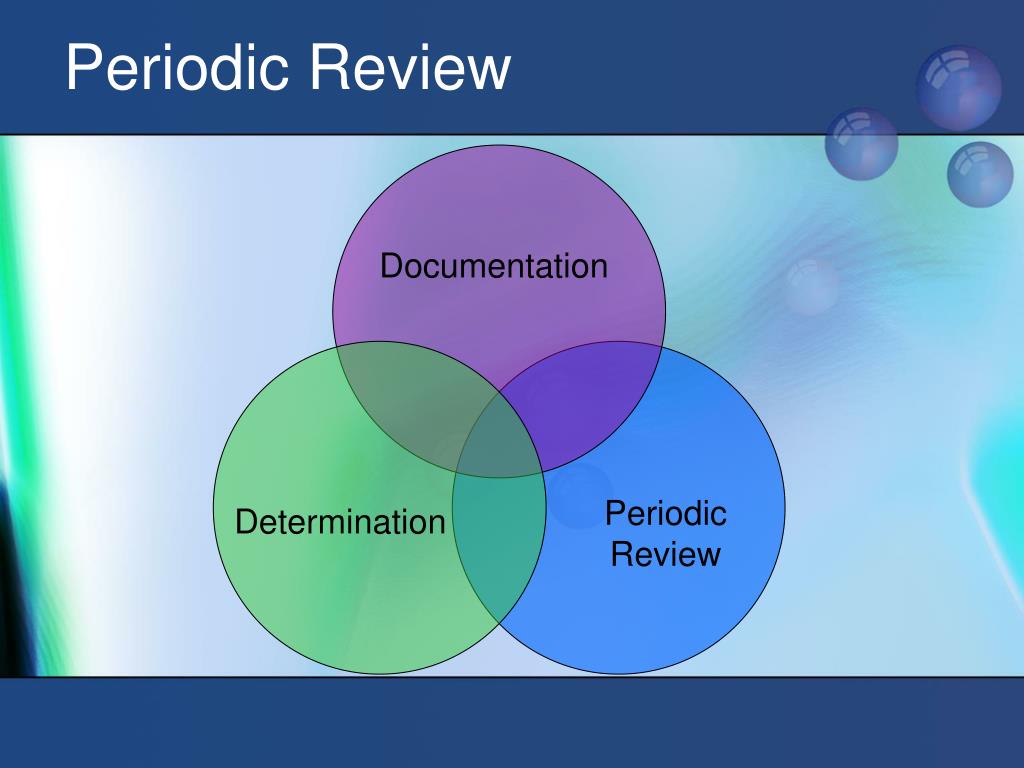 Periodic Review

Documentation

Determination

Periodic Review